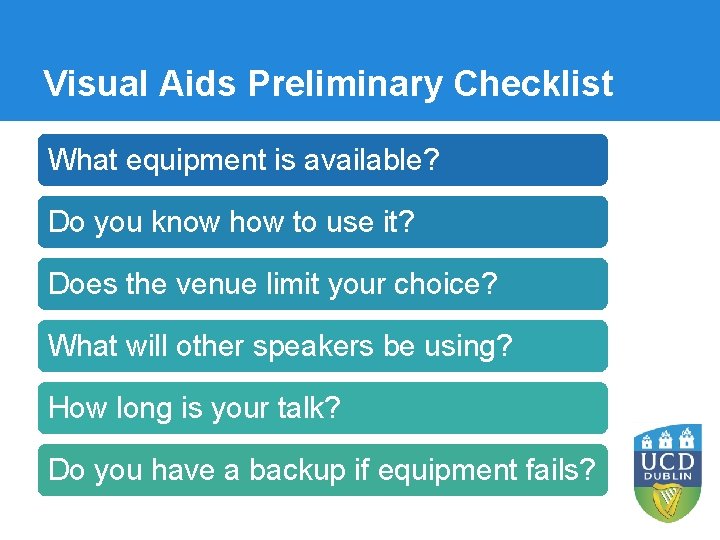 Visual Aids Preliminary Checklist

What equipment is available?

Do you know how to use it?

Does the venue limit your choice?

What will other speakers be using?

How long is your talk?

Do you have a backup if equipment fails?

UCD
DUBLIN